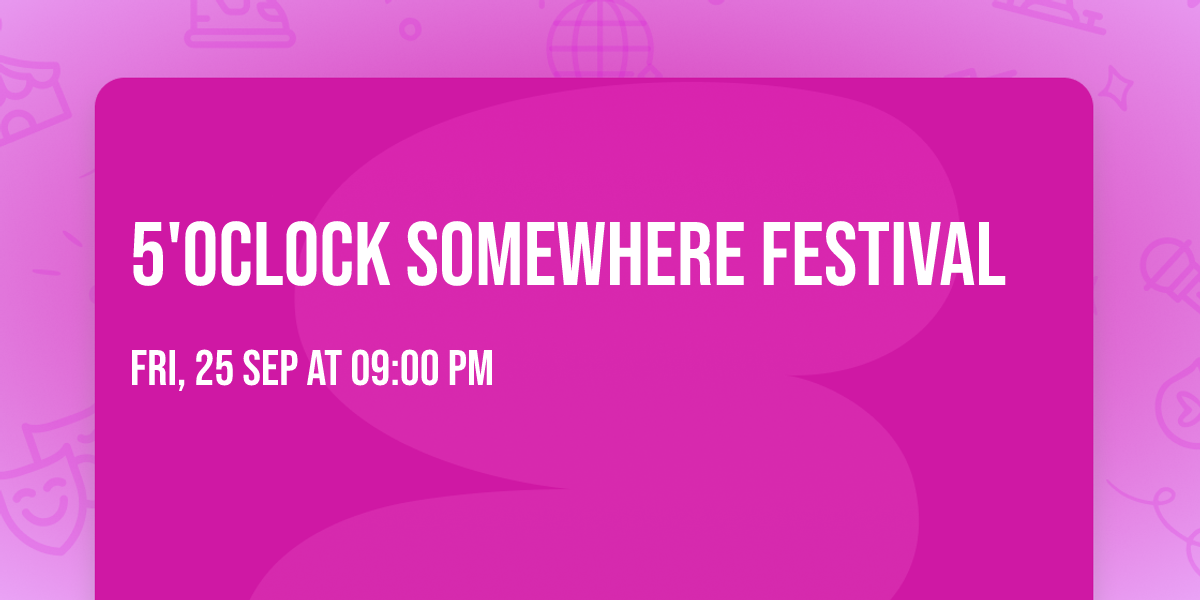 5'OCLOCK SOMEWHERE FESTIVAL

FRI, 25 SEP AT 09:00 PM